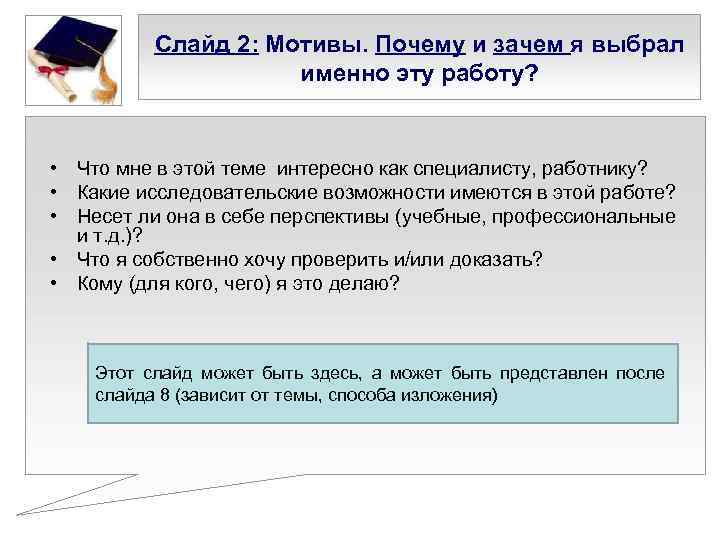 Слайд 2: Мотивы. Почему и зачем я выбрал именно эту работу?

• Что мне в этой теме интересно как специалисту, работнику?
• Какие исследовательские возможности имеются в этой работе?
• Несет ли она в себе перспективы (учебные, профессиональные и т.д.)?
• Что я собственно хочу проверить и/или доказать?
• Кому (для кого, чего) я это делаю?

Этот слайд может быть здесь, а может быть представлен после слайда 8 (зависит от темы, способа изложения)